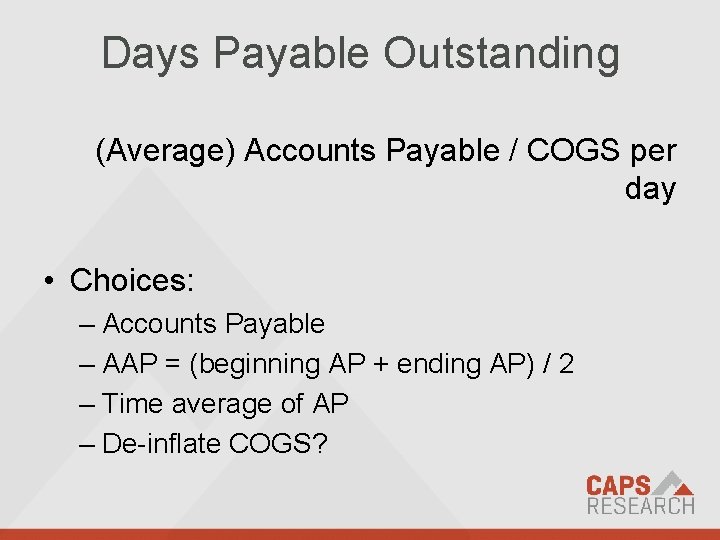 Days Payable Outstanding

(Average) Accounts Payable / COGS per day

• Choices:
– Accounts Payable
– AAP = (beginning AP + ending AP) / 2
– Time average of AP
– De-inflate COGS?

CAPS RESEARCH